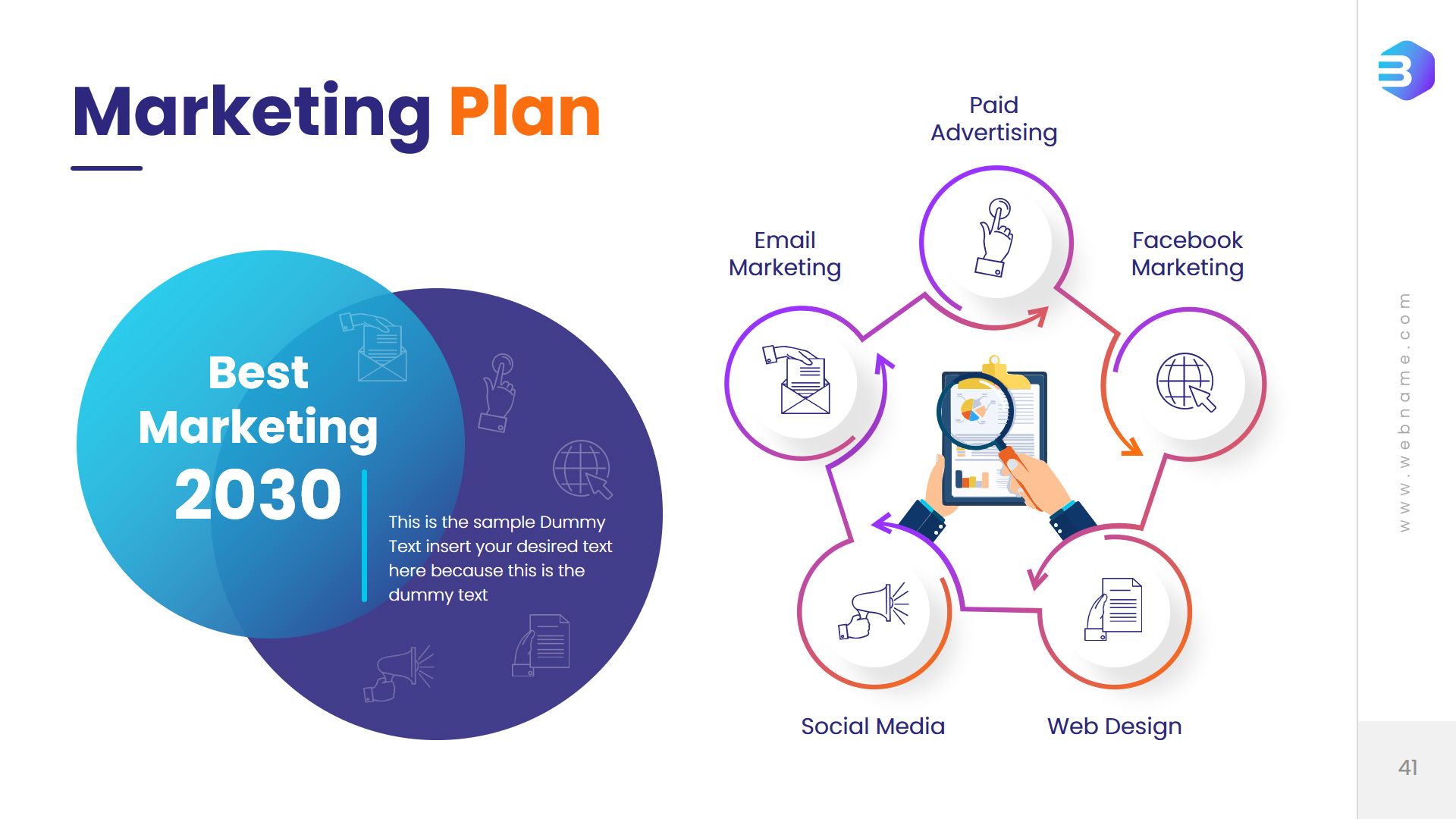 Marketing Plan

Best Marketing 2030

This is the sample Dummy Text insert your desired text here because this is the dummy text

Paid Advertising

Email Marketing

Facebook Marketing

Social Media

Web Design

www.webname.com

41